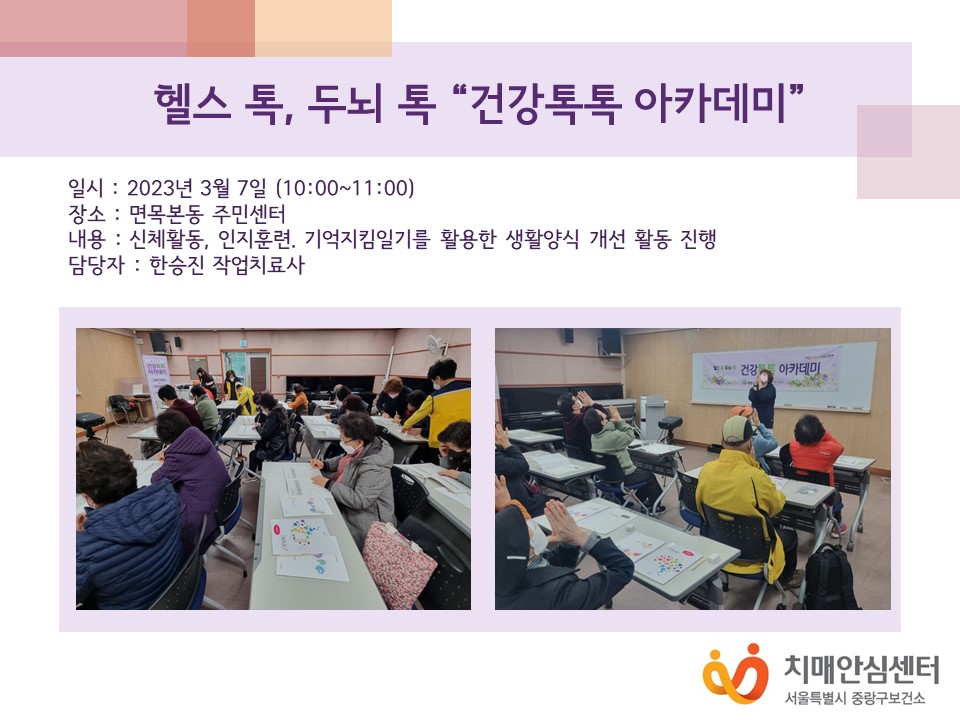 헬스 톡, 두뇌 톡 “건강톡톡 아카데미”

일시 : 2023년 3월 7일 (10:00~11:00)
장소 : 면목본동 주민센터
내용 : 신체활동, 인지훈련. 기억지킴일기를 활용한 생활양식 개선 활동 진행
담당자 : 한승진 작업치료사

건강톡톡 아카데미

건강톡톡 아카데미

치매안심센터
서울특별시 중랑구보건소